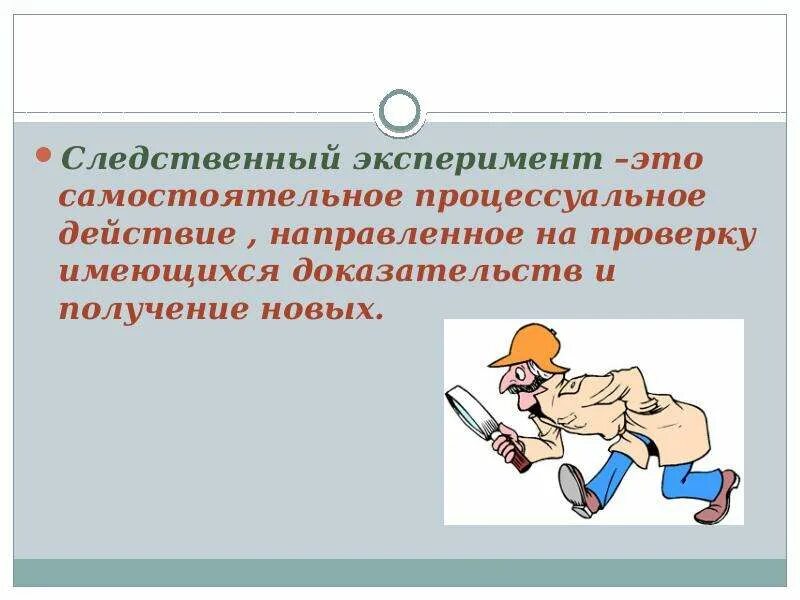 Следственный эксперимент –это самостоятельное процессуальное действие , направленное на проверку имеющихся доказательств и получение новых.